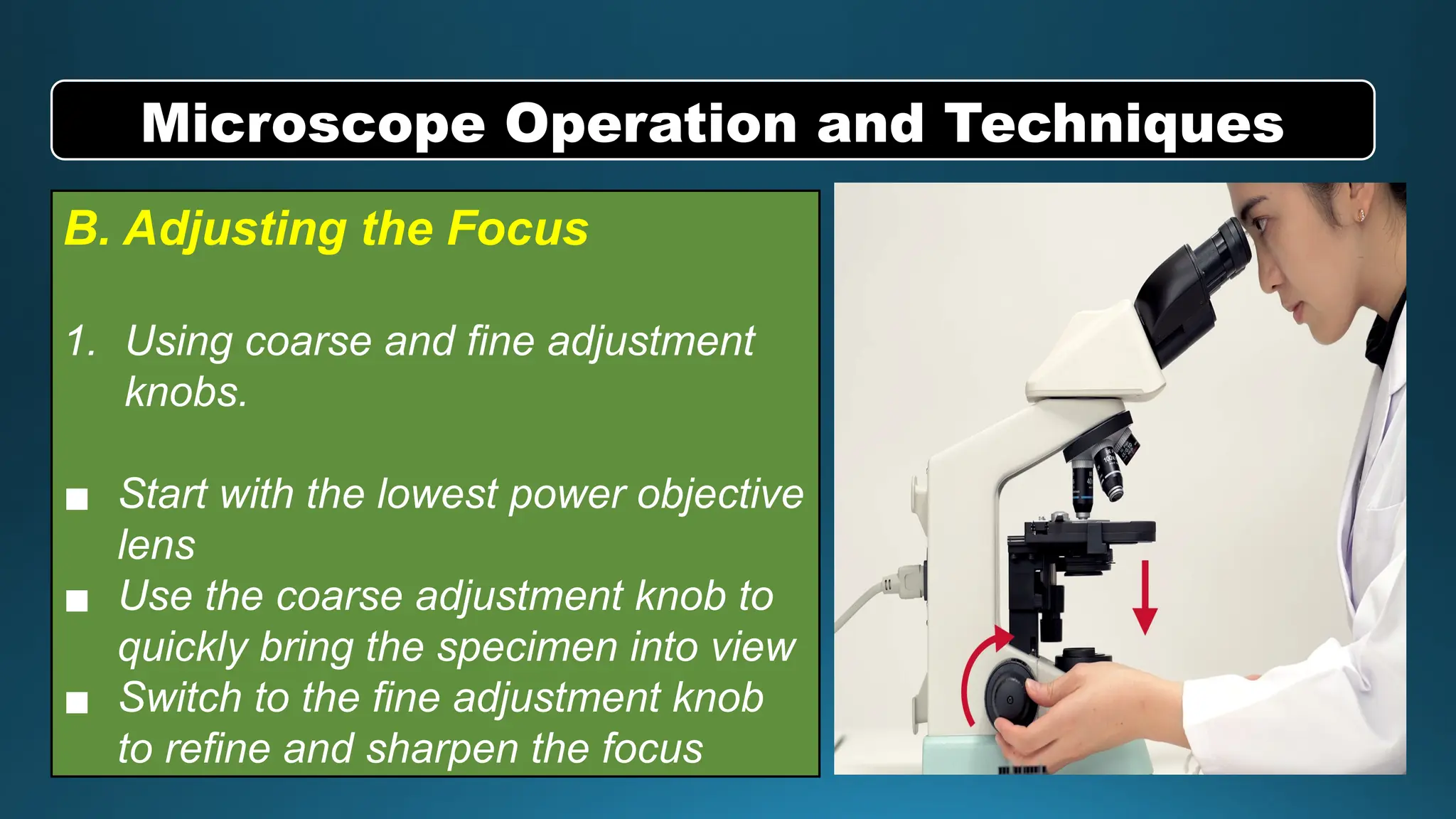 Microscope Operation and Techniques

B. Adjusting the Focus

1. Using coarse and fine adjustment knobs.

■ Start with the lowest power objective lens
■ Use the coarse adjustment knob to quickly bring the specimen into view
■ Switch to the fine adjustment knob to refine and sharpen the focus